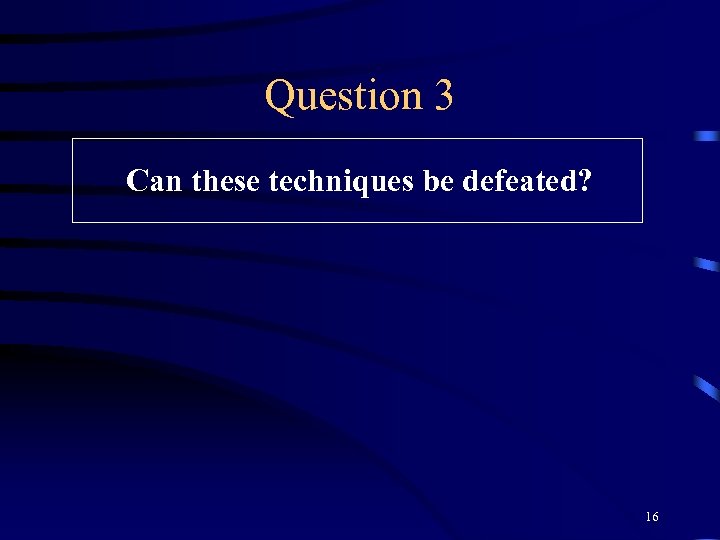 Question 3

Can these techniques be defeated?

16